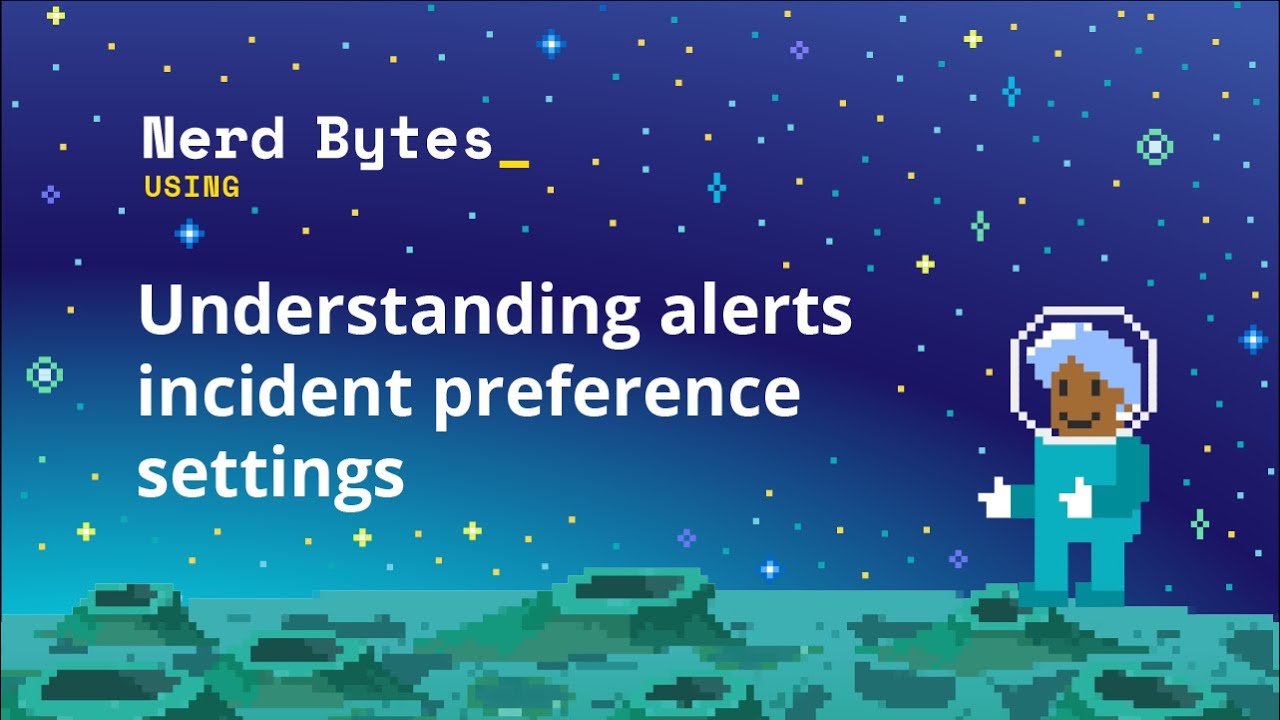 Nerd Bytes_
USING

Understanding alerts incident preference settings